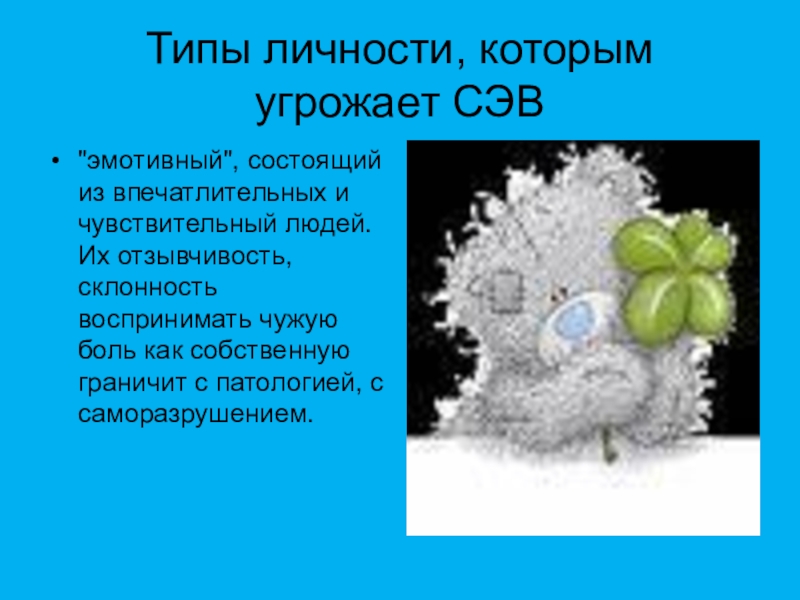 Типы личности, которым угрожает СЭВ

• "эмотивный", состоящий из впечатлительных и чувствительный людей. Их отзывчивость, склонность воспринимать чужую боль как собственную граничит с патологией, с саморазрушением.